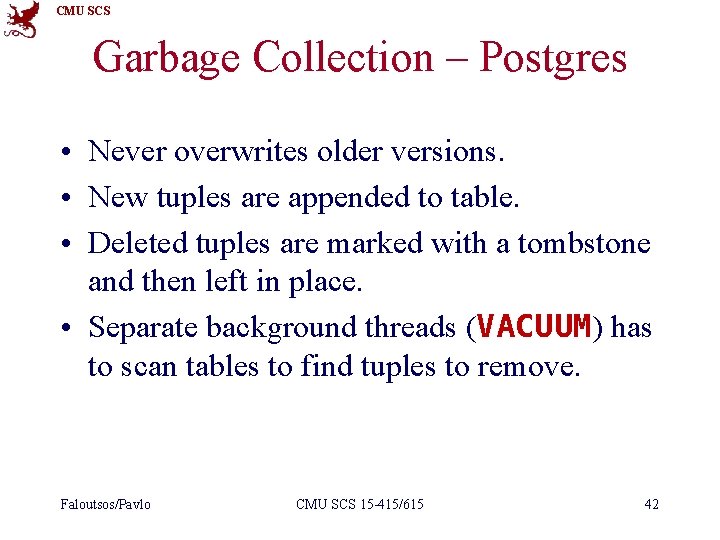 CMU SCS

Garbage Collection – Postgres

• Never overwrites older versions.
• New tuples are appended to table.
• Deleted tuples are marked with a tombstone and then left in place.
• Separate background threads (VACUUM) has to scan tables to find tuples to remove.

Faloutsos/Pavlo CMU SCS 15-415/615 42